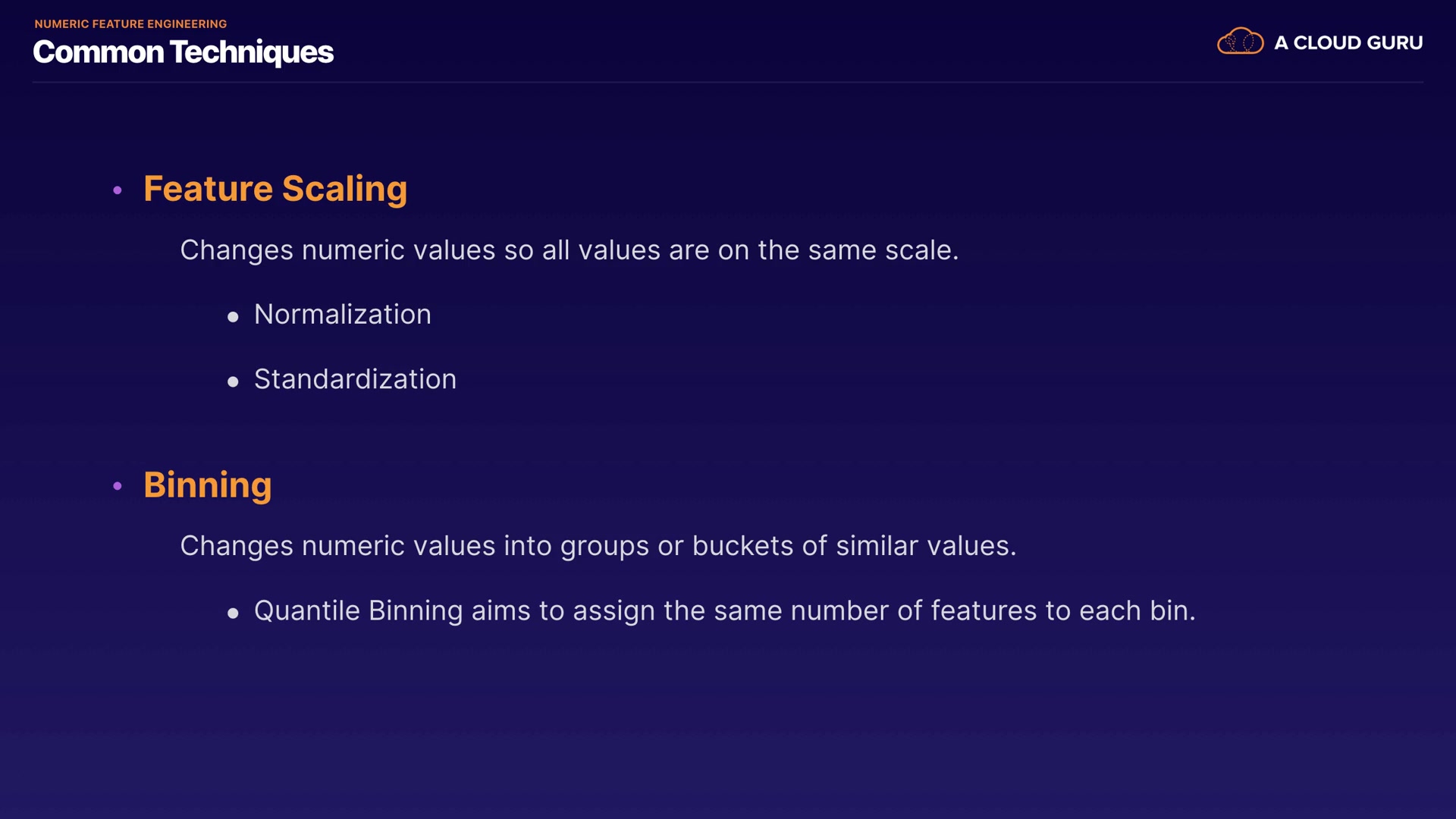 NUMERIC FEATURE ENGINEERING
Common Techniques

A CLOUD GURU

• Feature Scaling

Changes numeric values so all values are on the same scale.

• Normalization

• Standardization

• Binning

Changes numeric values into groups or buckets of similar values.

• Quantile Binning aims to assign the same number of features to each bin.